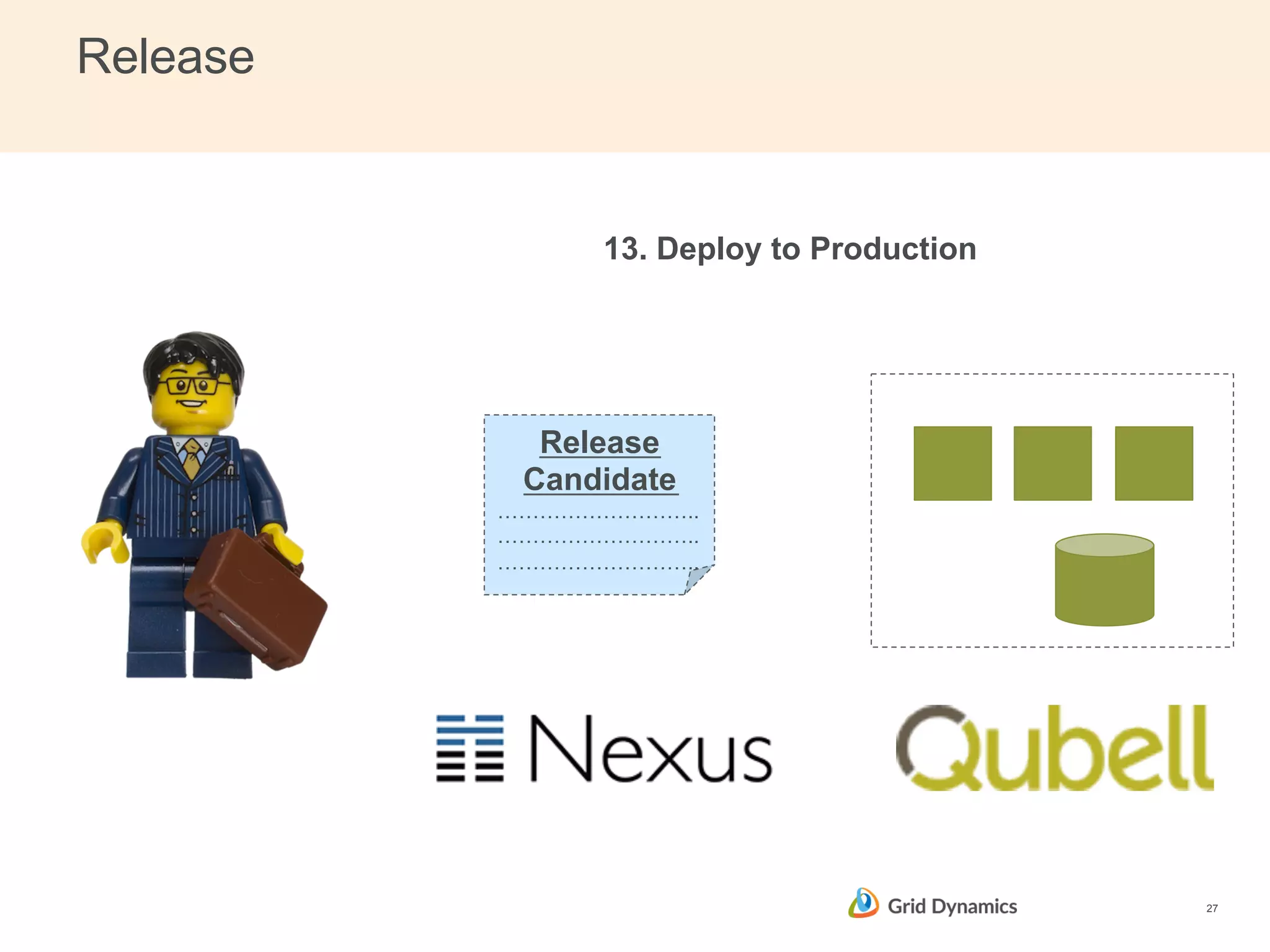 Release

13. Deploy to Production

Release Candidate

Nexus

Qubell

Grid Dynamics

27